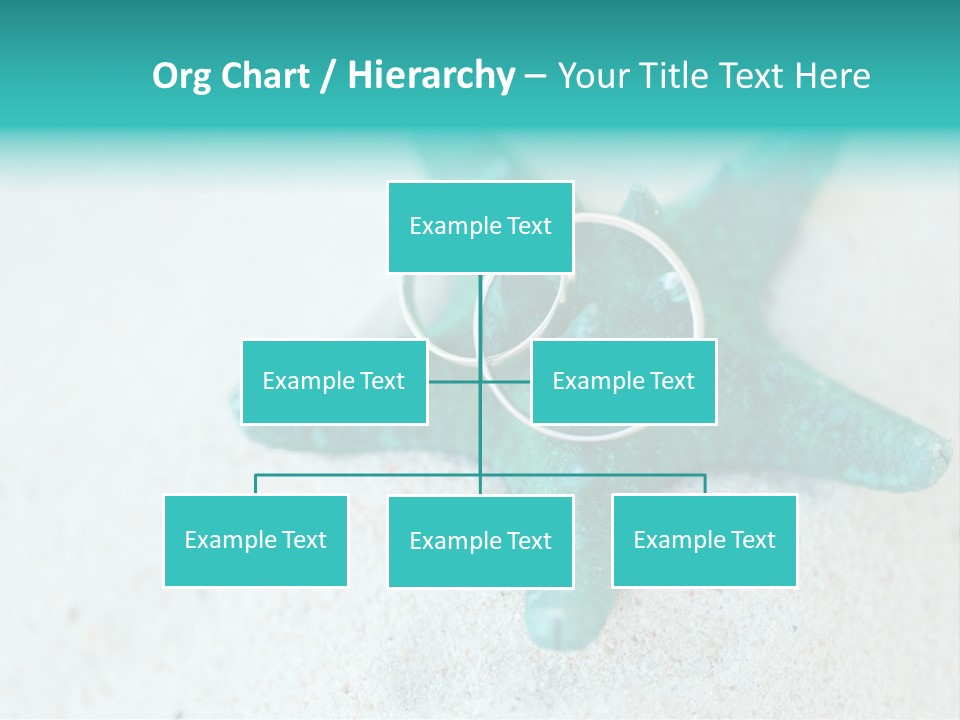 Org Chart / Hierarchy – Your Title Text Here

Example Text

Example Text

Example Text

Example Text

Example Text

Example Text